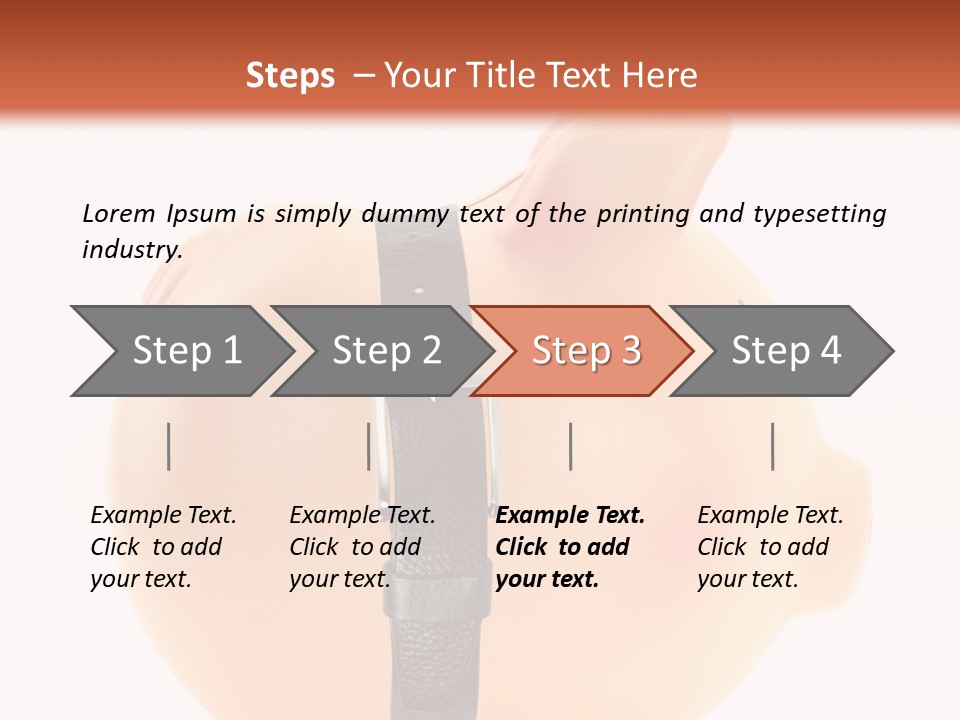 Steps – Your Title Text Here

Lorem Ipsum is simply dummy text of the printing and typesetting industry.

Step 1

Step 2

Step 3

Step 4

Example Text. Click to add your text.

Example Text. Click to add your text.

Example Text. Click to add your text.

Example Text. Click to add your text.